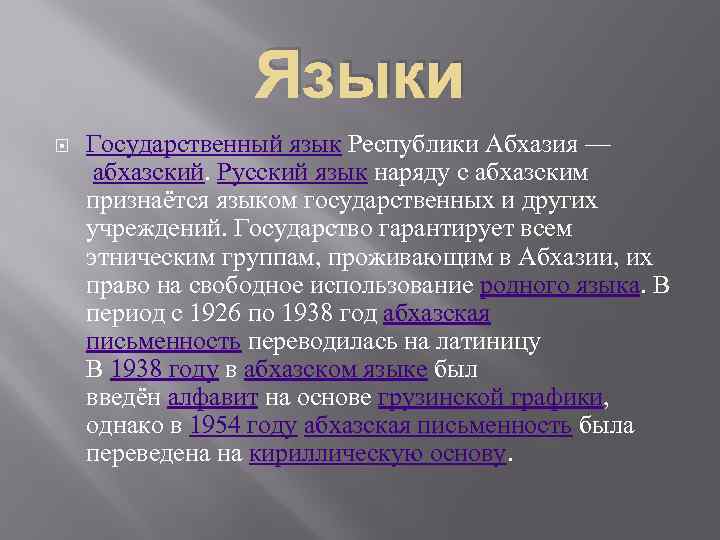 Языки

Государственный язык Республики Абхазия — абхазский. Русский язык наряду с абхазским признаётся языком государственных и других учреждений. Государство гарантирует всем этническим группам, проживающим в Абхазии, их право на свободное использование родного языка. В период с 1926 по 1938 год абхазская письменность переводилась на латиницу В 1938 году в абхазском языке был введён алфавит на основе грузинской графики, однако в 1954 году абхазская письменность была переведена на кириллическую основу.